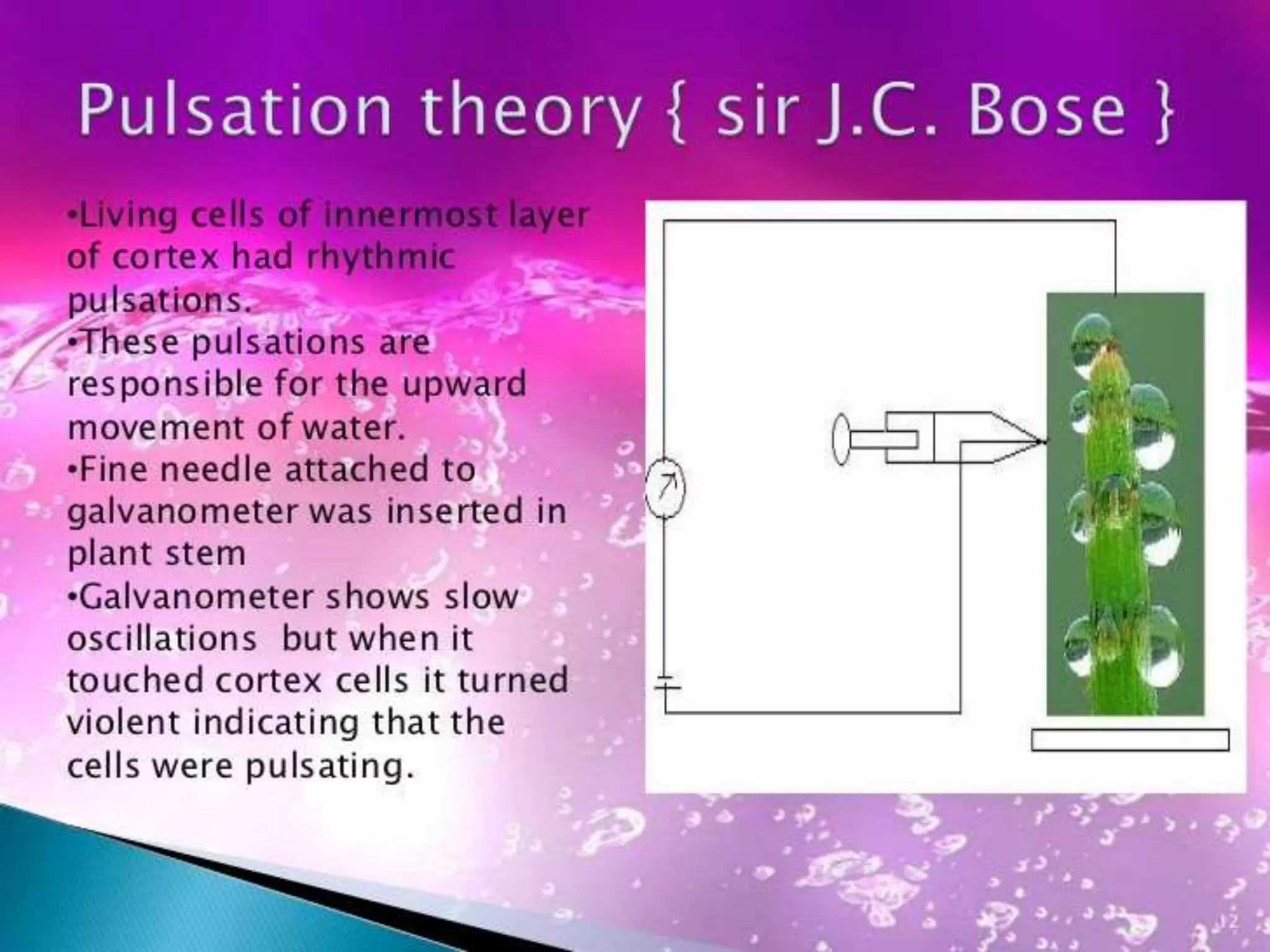 Pulsation theory { sir J.C. Bose }

•Living cells of innermost layer of cortex had rhythmic pulsations.
•These pulsations are responsible for the upward movement of water.
•Fine needle attached to galvanometer was inserted in plant stem
•Galvanometer shows slow oscillations but when it touched cortex cells it turned violent indicating that the cells were pulsating.

12